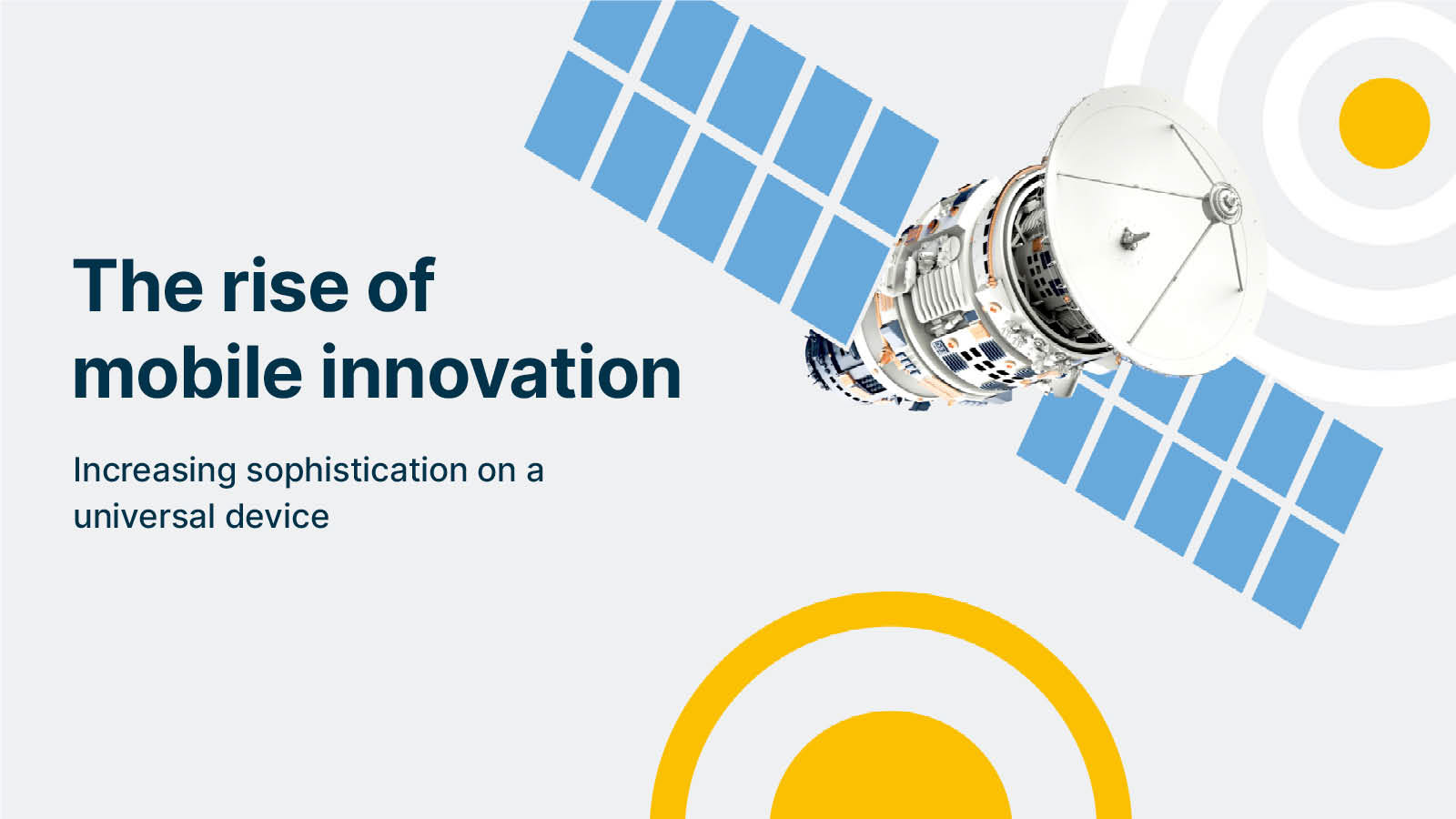 The rise of mobile innovation

Increasing sophistication on a universal device